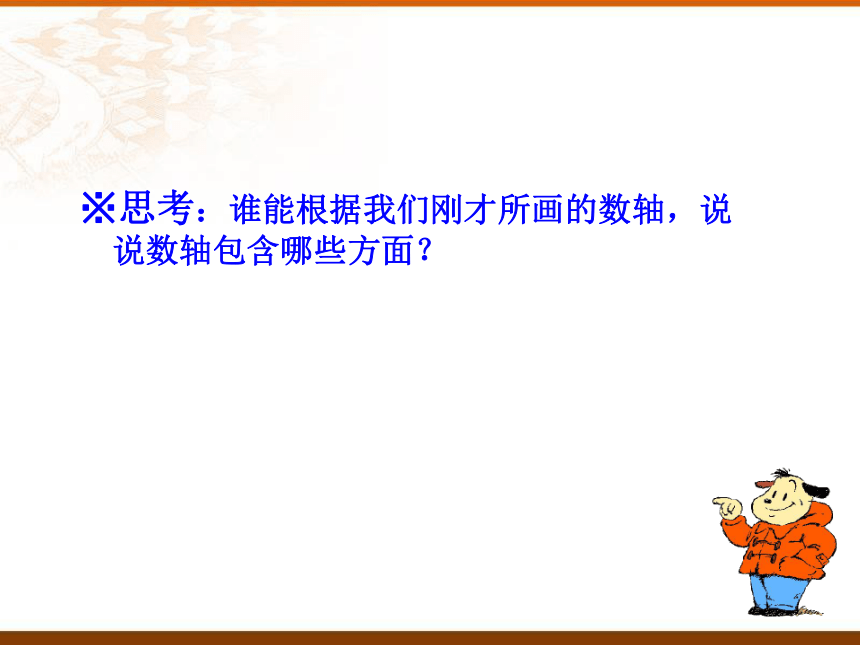 ※思考：谁能根据我们刚才所画的数轴，说说数轴包含哪些方面？